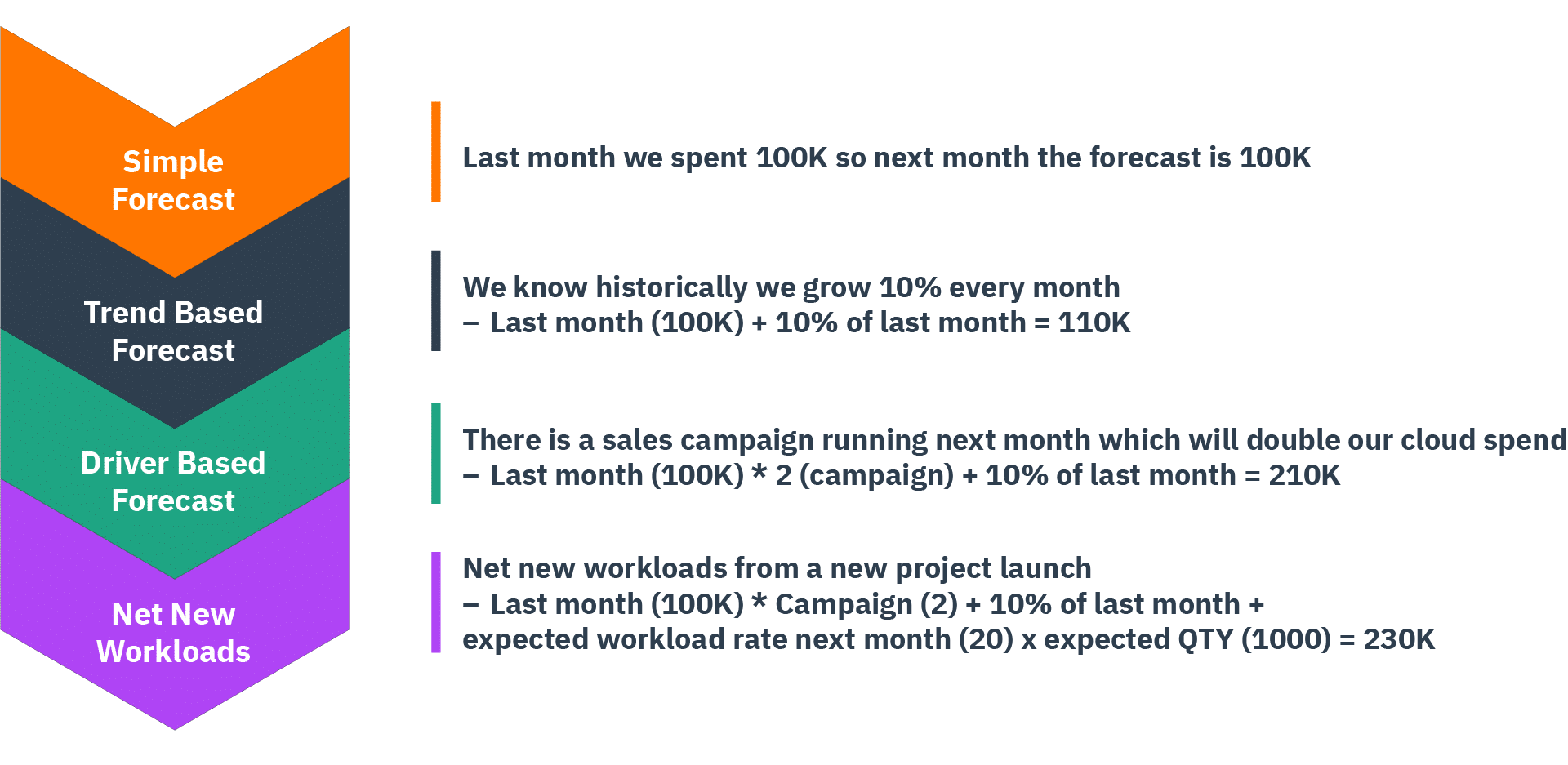 Simple Forecast

Trend Based Forecast

Driver Based Forecast

Net New Workloads

Last month we spent 100K so next month the forecast is 100K

We know historically we grow 10% every month
– Last month (100K) + 10% of last month = 110K

There is a sales campaign running next month which will double our cloud spend
– Last month (100K) * 2 (campaign) + 10% of last month = 210K

Net new workloads from a new project launch
– Last month (100K) * Campaign (2) + 10% of last month + expected workload rate next month (20) x expected QTY (1000) = 230K